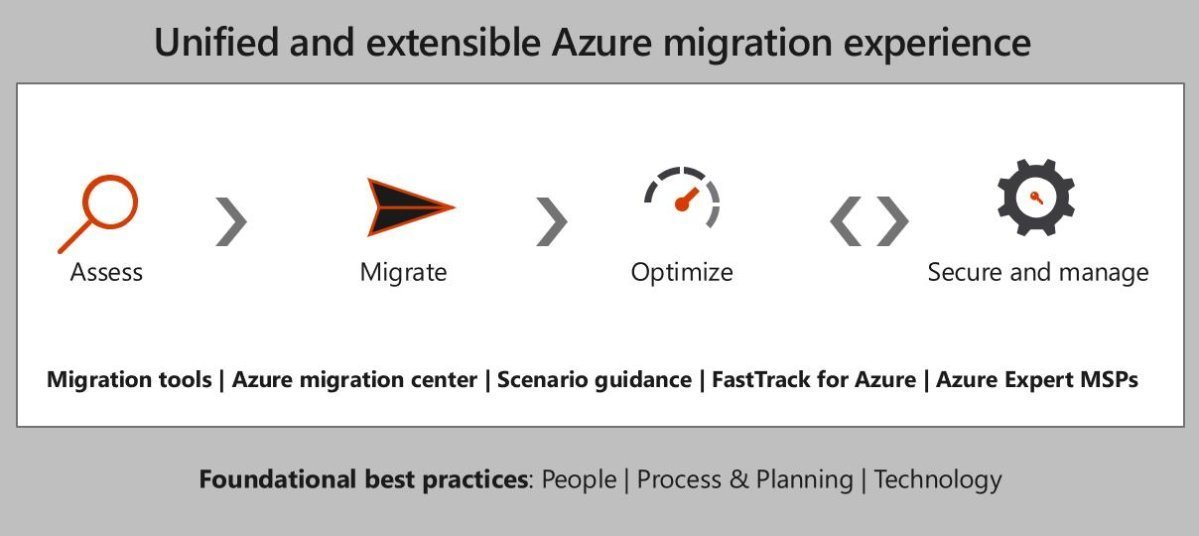 Unified and extensible Azure migration experience

Assess

Migrate

Optimize

Secure and manage

Migration tools | Azure migration center | Scenario guidance | FastTrack for Azure | Azure Expert MSPs

Foundational best practices: People | Process & Planning | Technology